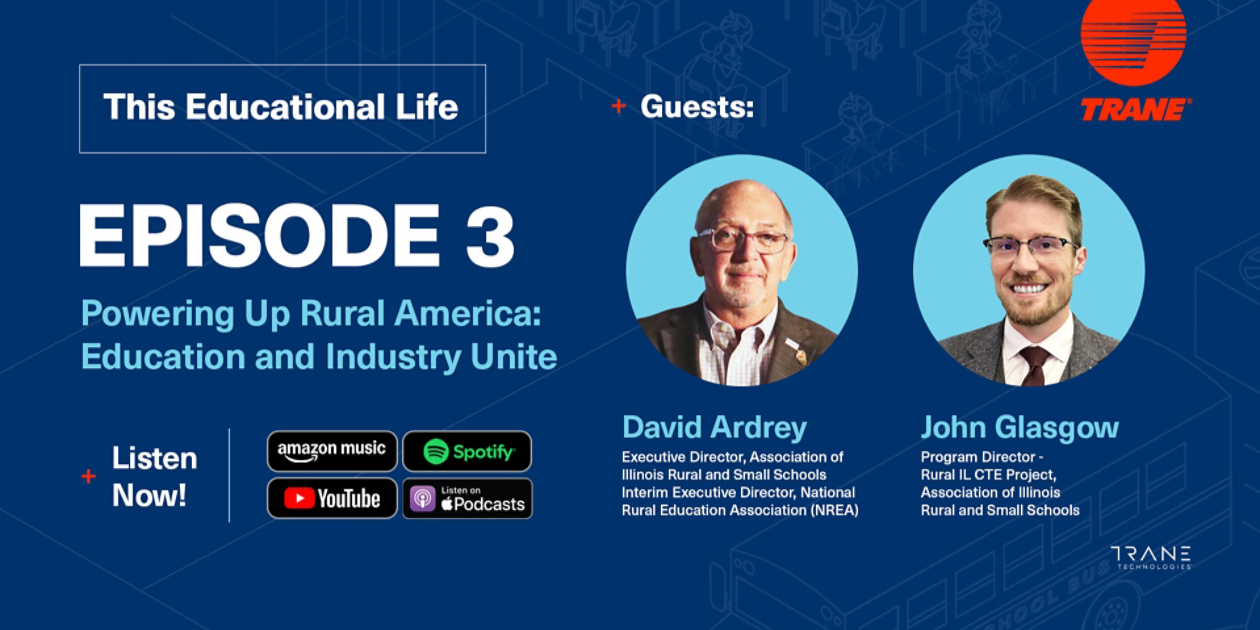 This Educational Life

EPISODE 3

Powering Up Rural America: Education and Industry Unite

+ Listen Now!

amazon music
Spotify
YouTube
Listen on Podcasts

+ Guests:

TRANE

David Ardrey
Executive Director, Association of Illinois Rural and Small Schools
Interim Executive Director, National Rural Education Association (NREA)

John Glasgow
Program Director - Rural IL CTE Project, Association of Illinois Rural and Small Schools

TRANE TECHNOLOGIES

SCHOOL BUS